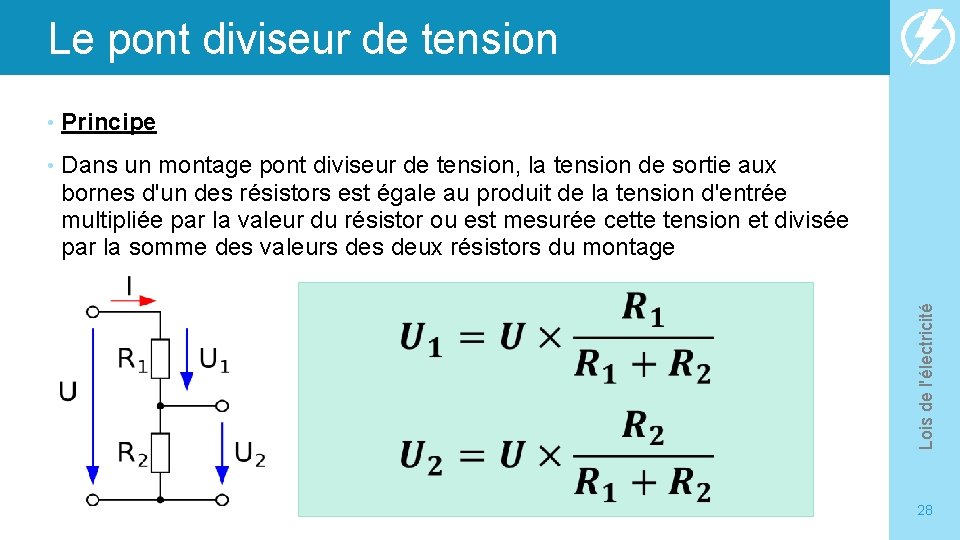 Le pont diviseur de tension

• Principe

• Dans un montage pont diviseur de tension, la tension de sortie aux bornes d'un des résistors est égale au produit de la tension d'entrée multipliée par la valeur du résistor ou est mesurée cette tension et divisée par la somme des valeurs des deux résistors du montage

I

U

$R_1$

$U_1$

$R_2$

$U_2$

$U_1 = U \times \frac{R_1}{R_1 + R_2}$

$U_2 = U \times \frac{R_2}{R_1 + R_2}$

Lois de l'électricité

28